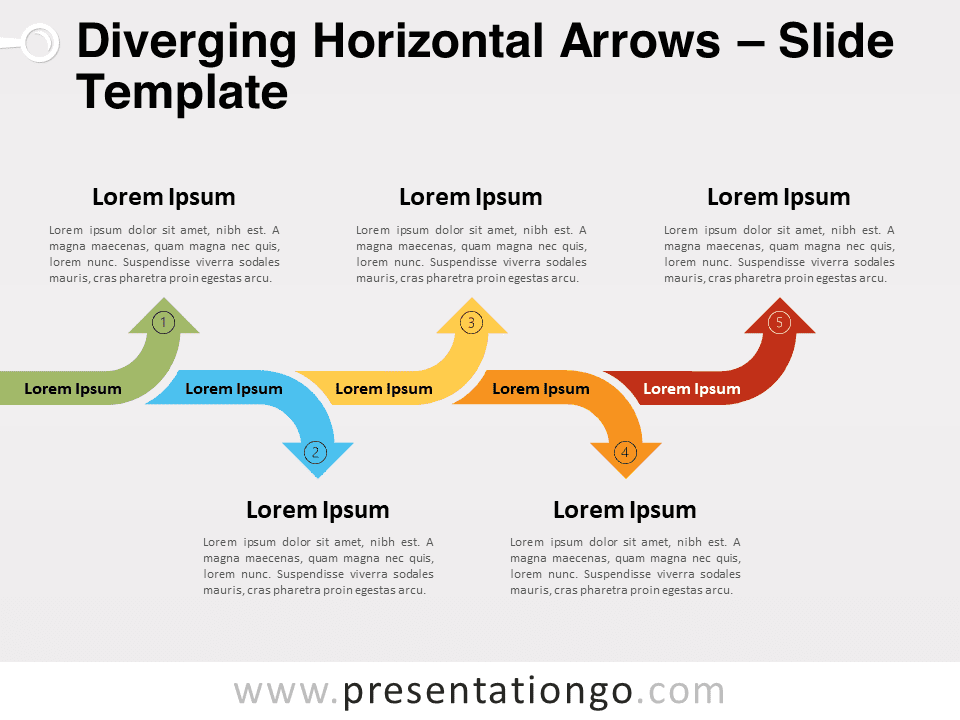 Diverging Horizontal Arrows – Slide Template

Lorem Ipsum

Lorem ipsum dolor sit amet, nibh est. A magna maecenas, quam magna nec quis, lorem nunc. Suspendisse viverra sodales mauris, cras pharetra proin egestas arcu.

Lorem Ipsum

Lorem ipsum dolor sit amet, nibh est. A magna maecenas, quam magna nec quis, lorem nunc. Suspendisse viverra sodales mauris, cras pharetra proin egestas arcu.

Lorem Ipsum

Lorem ipsum dolor sit amet, nibh est. A magna maecenas, quam magna nec quis, lorem nunc. Suspendisse viverra sodales mauris, cras pharetra proin egestas arcu.

1

3

5

Lorem Ipsum

Lorem Ipsum

Lorem Ipsum

Lorem Ipsum

Lorem Ipsum

2

4

Lorem Ipsum

Lorem ipsum dolor sit amet, nibh est. A magna maecenas, quam magna nec quis, lorem nunc. Suspendisse viverra sodales mauris, cras pharetra proin egestas arcu.

Lorem Ipsum

Lorem ipsum dolor sit amet, nibh est. A magna maecenas, quam magna nec quis, lorem nunc. Suspendisse viverra sodales mauris, cras pharetra proin egestas arcu.

www.presentationgo.com